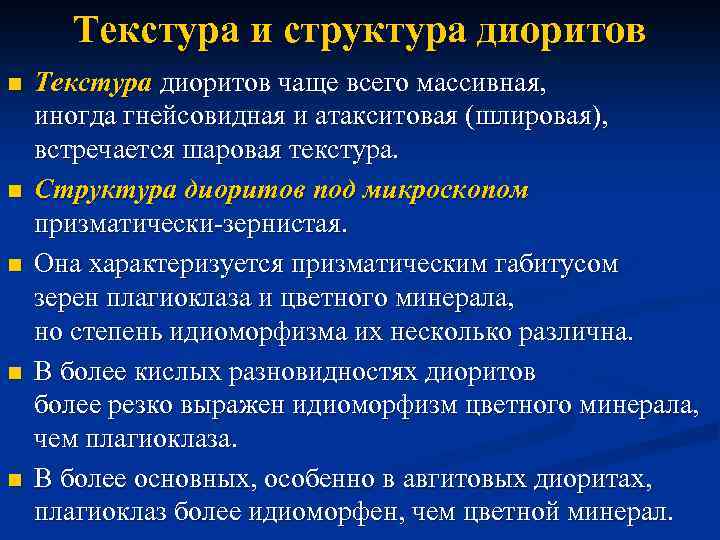 Текстура и структура диоритов

■ Текстура диоритов чаще всего массивная, иногда гнейсовидная и атакситовая (шлировая), встречается шаровая текстура.

■ Структура диоритов под микроскопом призматически-зернистая.

■ Она характеризуется призматическим габитусом зерен плагиоклаза и цветного минерала, но степень идиоморфизма их несколько различна.

■ В более кислых разновидностях диоритов более резко выражен идиоморфизм цветного минерала, чем плагиоклаза.

■ В более основных, особенно в авгитовых диоритах, плагиоклаз более идиоморфен, чем цветной минерал.